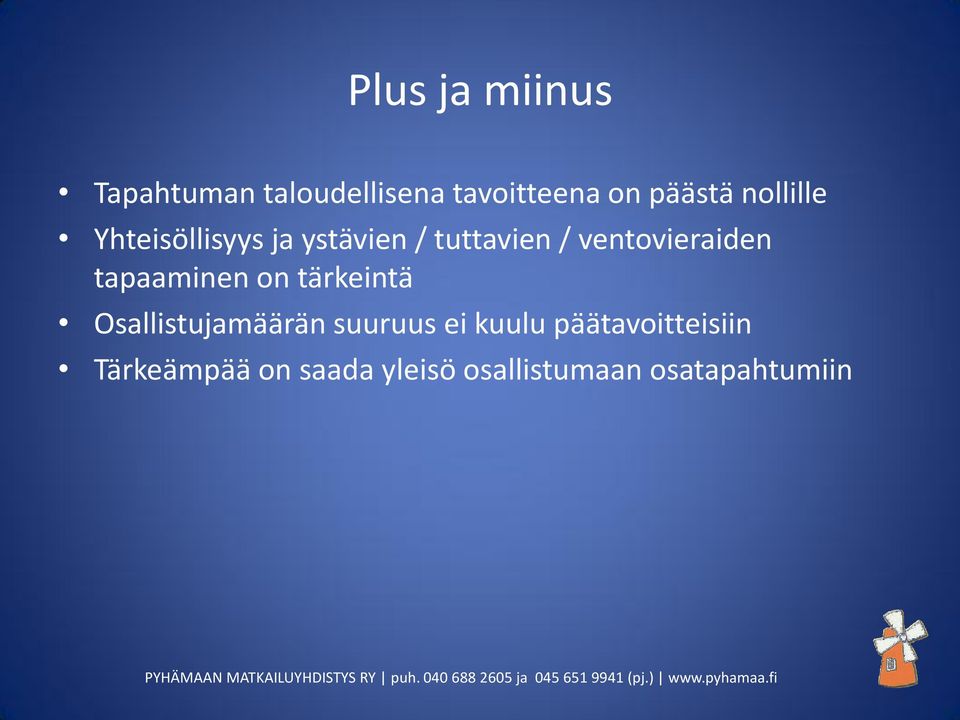 Plus ja miinus

• Tapahtuman taloudellisena tavoitteena on päästä nollille
• Yhteisöllisyys ja ystävien / tuttavien / ventovieraiden tapaaminen on tärkeintä
• Osallistujamäärän suuruus ei kuulu päätavoitteisiin
• Tärkeämpää on saada yleisö osallistumaan osatapahtumiin

PYHÄMAAN MATKAILUYHDISTYS RY | puh. 040 688 2605 ja 045 651 9941 (pj.) | www.pyhamaa.fi